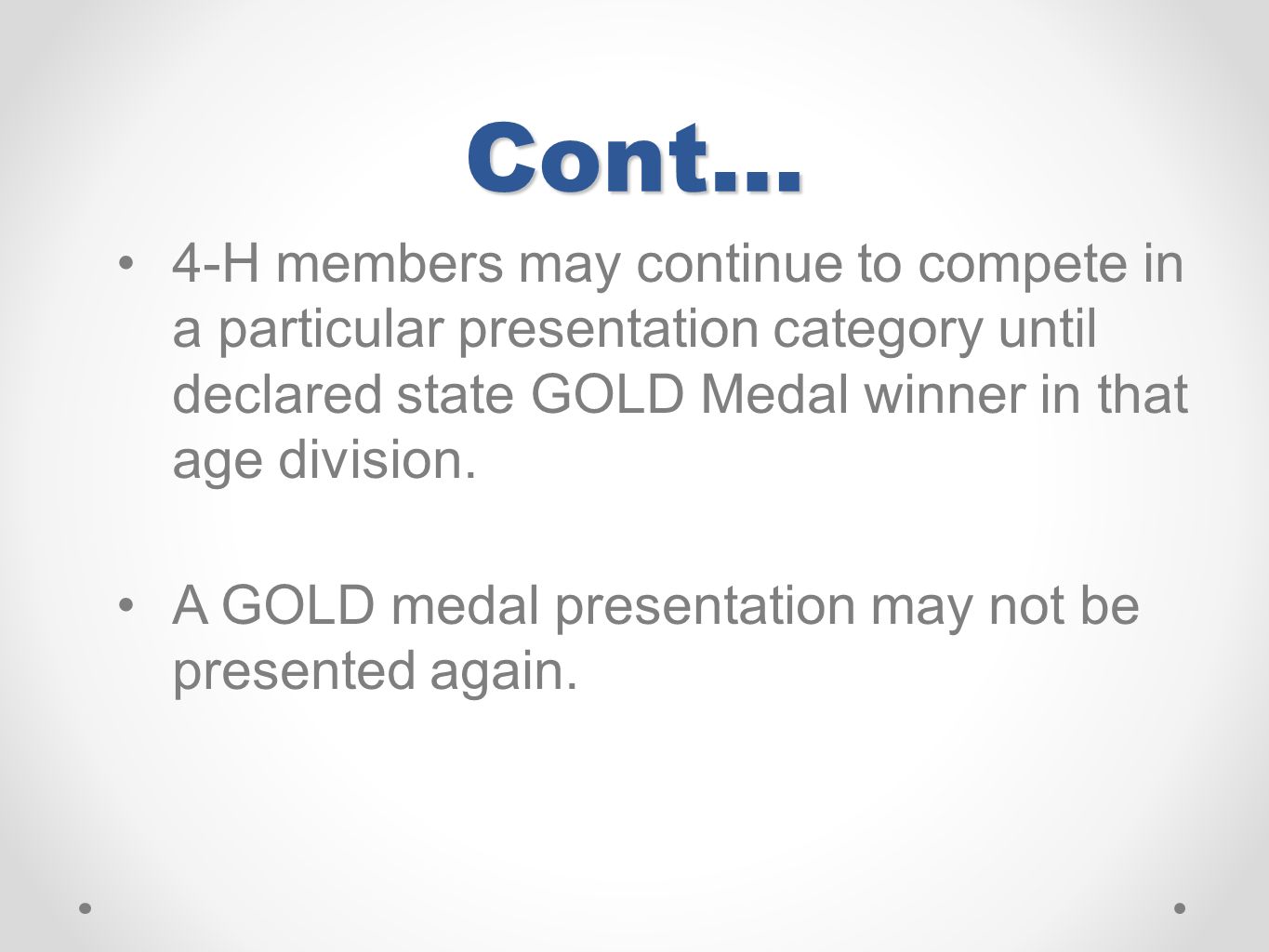 Cont…

• 4-H members may continue to compete in a particular presentation category until declared state GOLD Medal winner in that age division.

• A GOLD medal presentation may not be presented again.